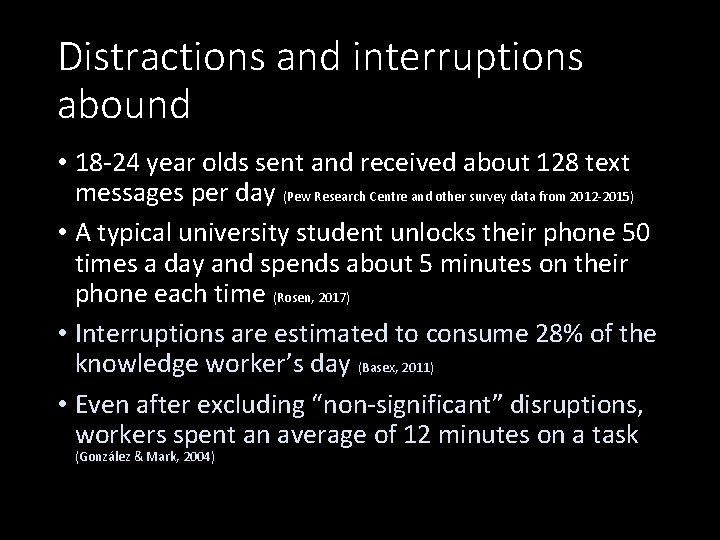 Distractions and interruptions abound

• 18-24 year olds sent and received about 128 text messages per day (Pew Research Centre and other survey data from 2012-2015)

• A typical university student unlocks their phone 50 times a day and spends about 5 minutes on their phone each time (Rosen, 2017)

• Interruptions are estimated to consume 28% of the knowledge worker's day (Basex, 2011)

• Even after excluding "non-significant" disruptions, workers spent an average of 12 minutes on a task (González & Mark, 2004)